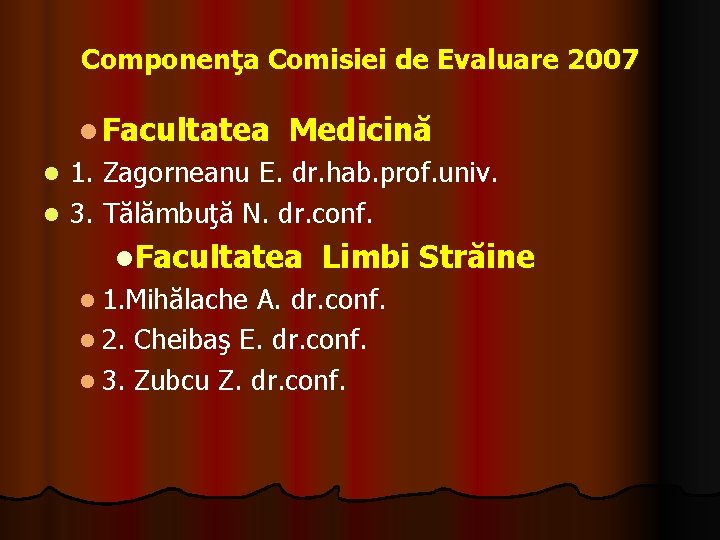 Componenţa Comisiei de Evaluare 2007

Facultatea Medicină

1. Zagorneanu E. dr.hab.prof.univ.

3. Tălămbuţă N. dr.conf.

Facultatea Limbi Străine

1.Mihălache A. dr.conf.

2. Cheibaş E. dr.conf.

3. Zubcu Z. dr.conf.